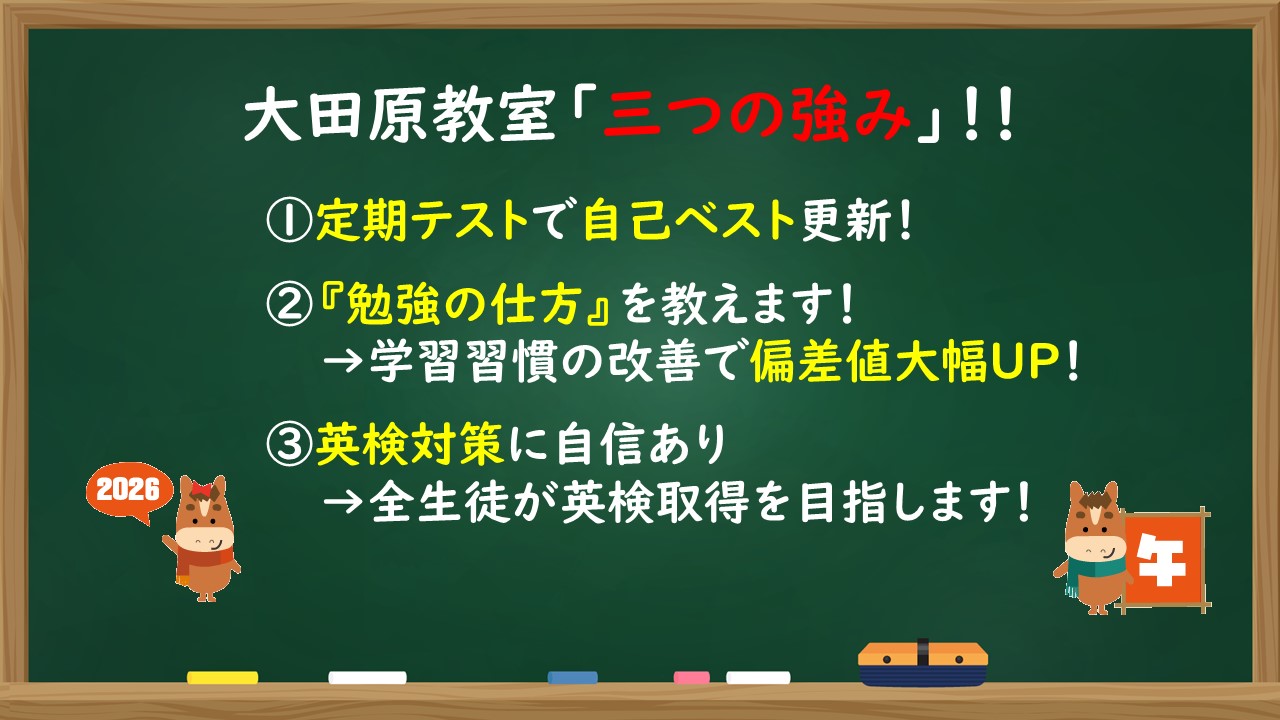 大田原教室「三つの強み」!!

①定期テストで自己ベスト更新!

②『勉強の仕方』を教えます!
→学習習慣の改善で偏差値大幅UP!

③英検対策に自信あり
→全生徒が英検取得を目指します!

2026

午